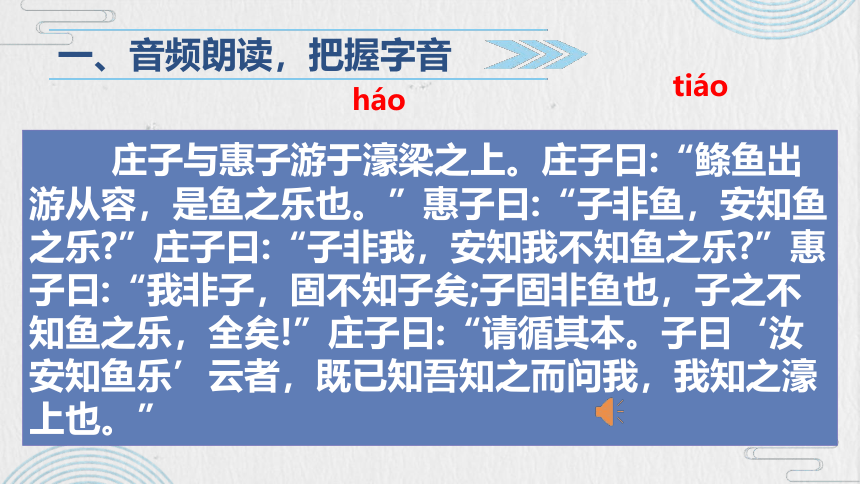 一、音频朗读，把握字音

háo

tiáo

庄子与惠子游于濠梁之上。庄子曰:“鲦鱼出游从容，是鱼之乐也。”惠子曰:“子非鱼，安知鱼之乐?”庄子曰:“子非我，安知我不知鱼之乐?”惠子曰:“我非子，固不知子矣;子固非鱼也，子之不知鱼之乐，全矣!”庄子曰:“请循其本。子曰‘汝安知鱼乐’云者，既已知吾知之而问我，我知之濠上也。”